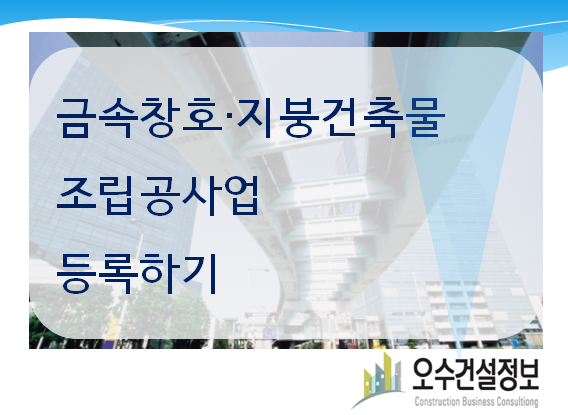 금속창호·지붕건축물

조립공사업

등록하기

오수건설정보

Construction Business Consultiong